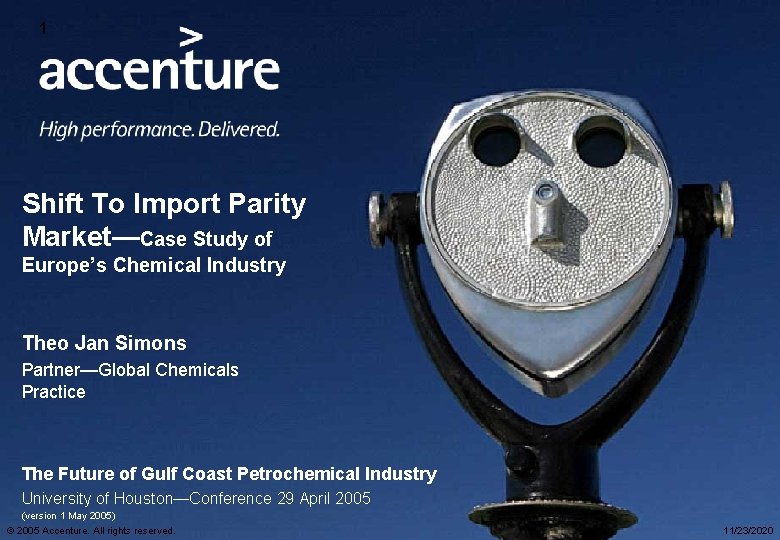 1

accenture

High performance. Delivered.

Shift To Import Parity Market—Case Study of Europe's Chemical Industry

Theo Jan Simons
Partner—Global Chemicals Practice

The Future of Gulf Coast Petrochemical Industry
University of Houston—Conference 29 April 2005
(version 1 May 2005)

© 2005 Accenture. All rights reserved.

11/23/2020